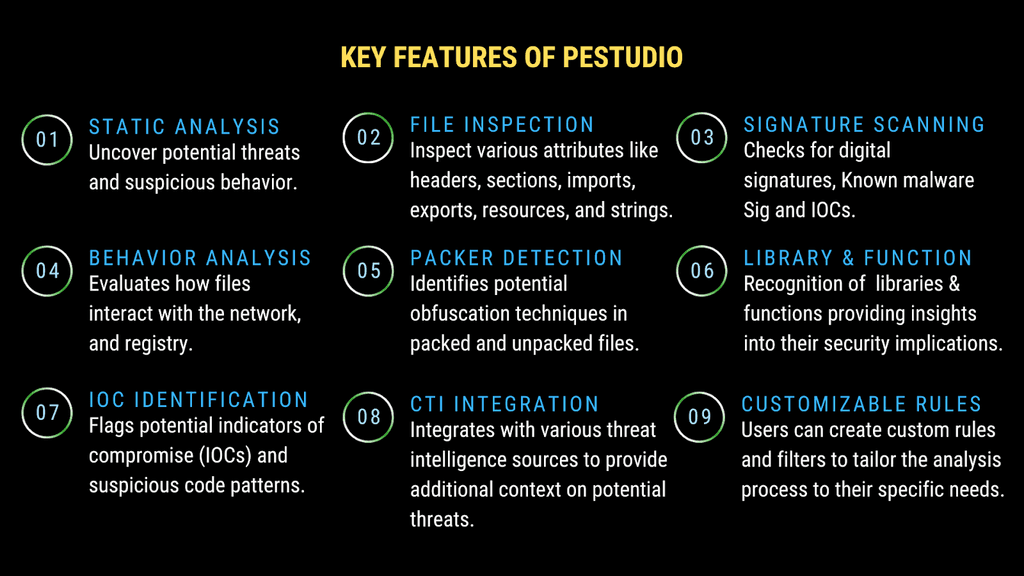 KEY FEATURES OF PESTUDIO

01 STATIC ANALYSIS
Uncover potential threats and suspicious behavior.

02 FILE INSPECTION
Inspect various attributes like headers, sections, imports, exports, resources, and strings.

03 SIGNATURE SCANNING
Checks for digital signatures, Known malware Sig and IOCs.

04 BEHAVIOR ANALYSIS
Evaluates how files interact with the network, and registry.

05 PACKER DETECTION
Identifies potential obfuscation techniques in packed and unpacked files.

06 LIBRARY & FUNCTION
Recognition of libraries & functions providing insights into their security implications.

07 IOC IDENTIFICATION
Flags potential indicators of compromise (IOCs) and suspicious code patterns.

08 CTI INTEGRATION
Integrates with various threat intelligence sources to provide additional context on potential threats.

09 CUSTOMIZABLE RULES
Users can create custom rules and filters to tailor the analysis process to their specific needs.